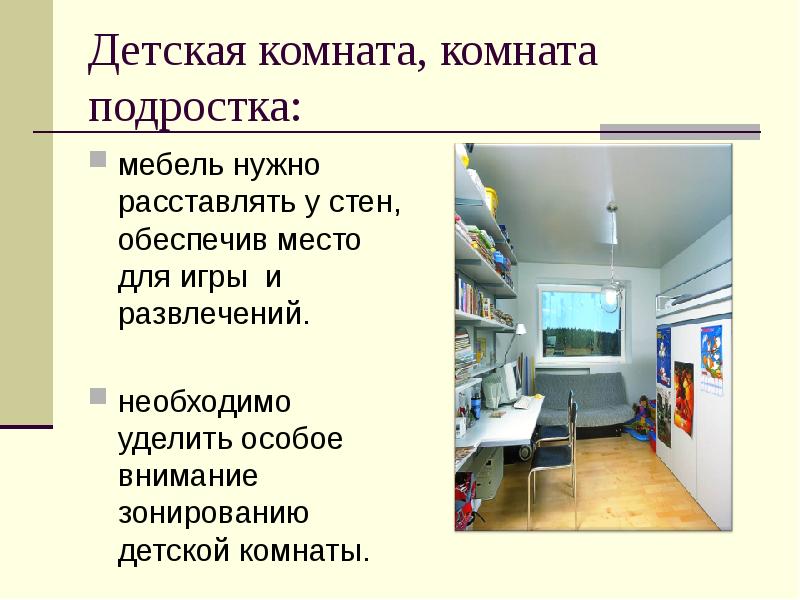 Детская комната, комната подростка:

мебель нужно расставлять у стен, обеспечив место для игры  и развлечений.

необходимо уделить особое внимание зонированию детской комнаты.